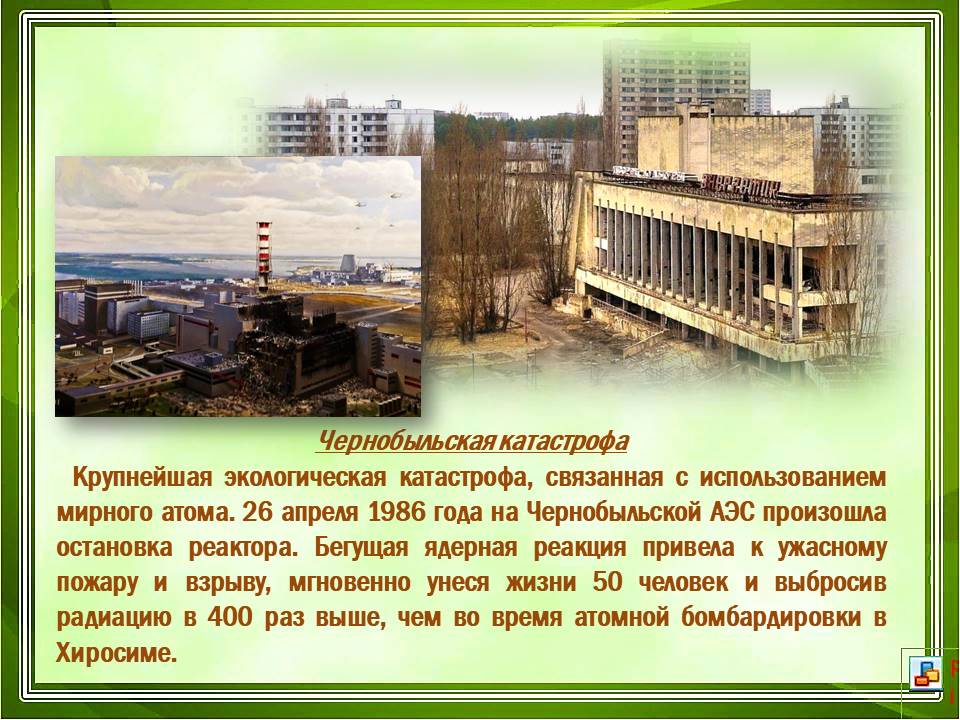 Чернобыльская катастрофа

Крупнейшая экологическая катастрофа, связанная с использованием мирного атома. 26 апреля 1986 года на Чернобыльской АЭС произошла остановка реактора. Бегущая ядерная реакция привела к ужасному пожару и взрыву, мгновенно унеся жизни 50 человек и выбросив радиацию в 400 раз выше, чем во время атомной бомбардировки в Хиросиме.